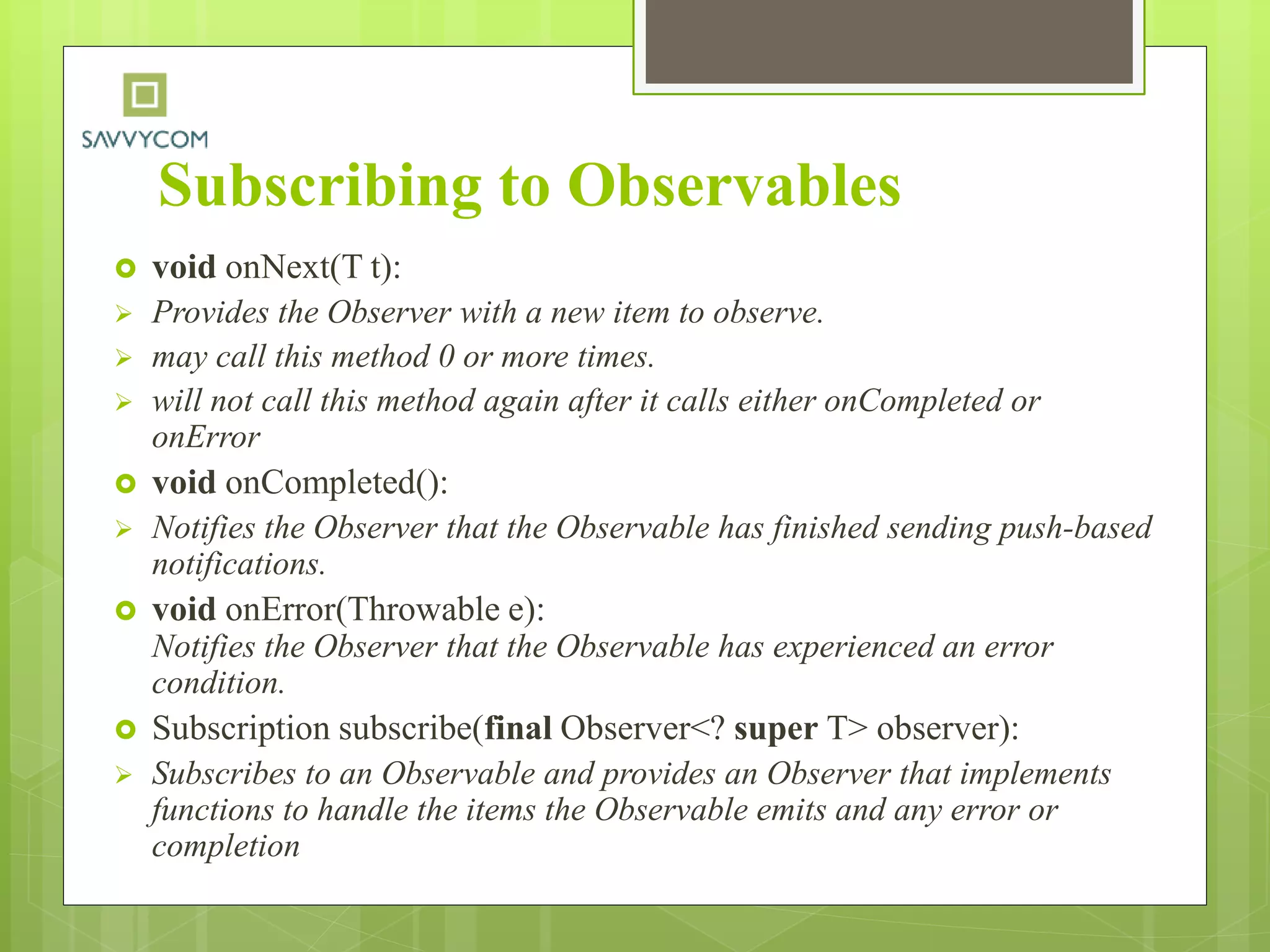 SAVVYCOM

Subscribing to Observables

void onNext(T t):

Provides the Observer with a new item to observe.

may call this method 0 or more times.

will not call this method again after it calls either onCompleted or onError

void onCompleted():

Notifies the Observer that the Observable has finished sending push-based notifications.

void onError(Throwable e):
Notifies the Observer that the Observable has experienced an error condition.

Subscription subscribe(final Observer<? super T> observer):

Subscribes to an Observable and provides an Observer that implements functions to handle the items the Observable emits and any error or completion